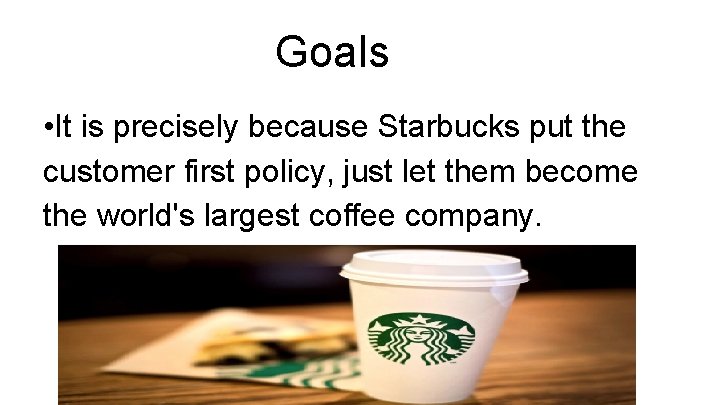 Goals

•It is precisely because Starbucks put the customer first policy, just let them become the world's largest coffee company.